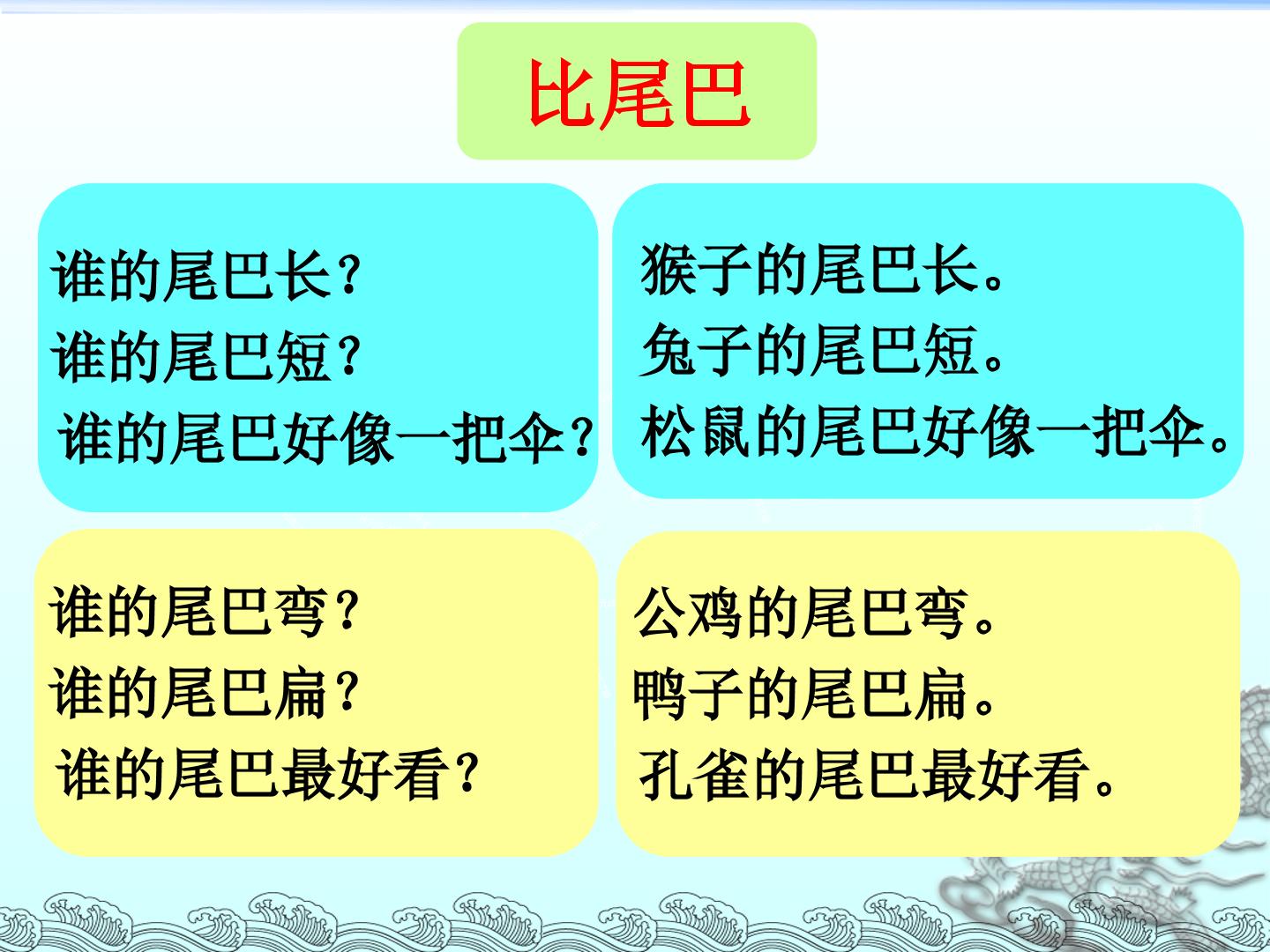 比尾巴

谁的尾巴长？
谁的尾巴短？
谁的尾巴好像一把伞？

猴子的尾巴长。
兔子的尾巴短。
松鼠的尾巴好像一把伞。

谁的尾巴弯？
谁的尾巴扁？
谁的尾巴最好看？

公鸡的尾巴弯。
鸭子的尾巴扁。
孔雀的尾巴最好看。